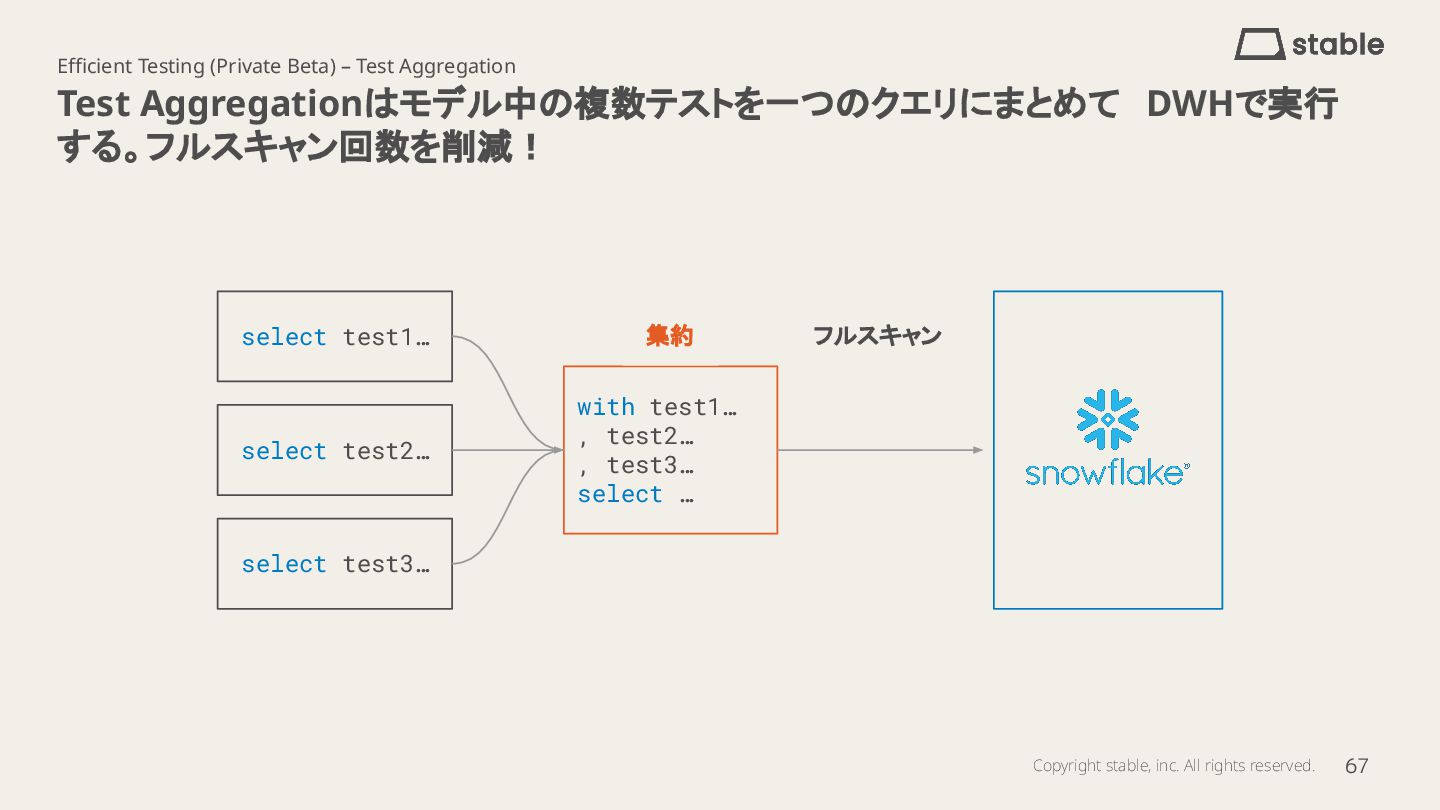 stable

Efficient Testing (Private Beta) – Test Aggregation

Test Aggregationはモデル中の複数テストを一つのクエリにまとめて DWHで実行する。フルスキャン回数を削減！

select test1…

select test2…

select test3…

集約

with test1…
, test2…
, test3…
select …

フルスキャン

snowflake

Copyright stable, inc. All rights reserved. 67